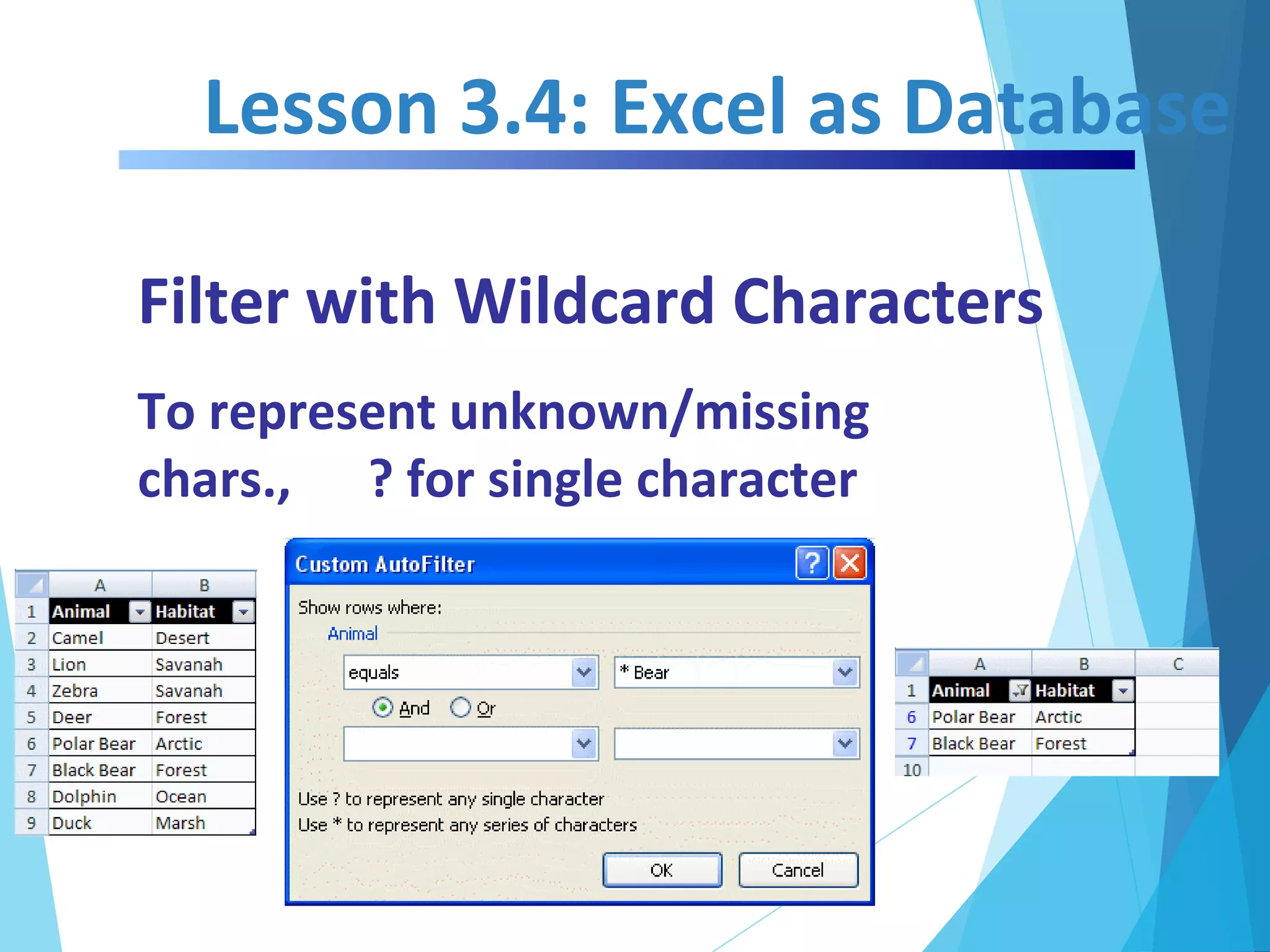 Lesson 3.4: Excel as Database

Filter with Wildcard Characters

To represent unknown/missing chars., ? for single character

| | A | B |
|---|---|---|
| 1 | Animal | Habitat |
| 2 | Camel | Desert |
| 3 | Lion | Savanah |
| 4 | Zebra | Savanah |
| 5 | Deer | Forest |
| 6 | Polar Bear | Arctic |
| 7 | Black Bear | Forest |
| 8 | Dolphin | Ocean |
| 9 | Duck | Marsh |

Custom AutoFilter

Show rows where:
Animal
equals
* Bear
And Or

Use ? to represent any single character
Use * to represent any series of characters

OK Cancel

| | A | B | C |
|---|---|---|---|
| 1 | Animal | Habitat | |
| 6 | Polar Bear | Arctic | |
| 7 | Black Bear | Forest | |
| 10 | | | |